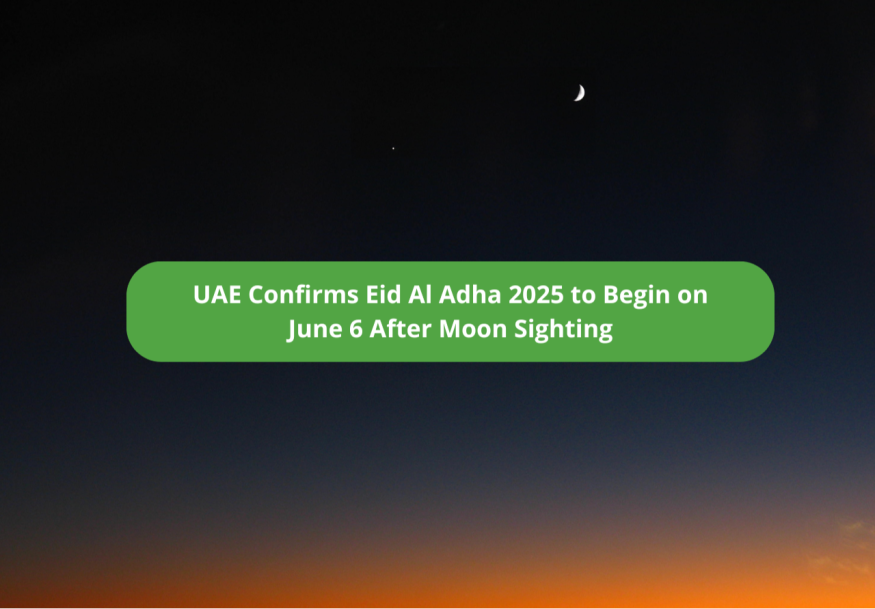 UAE Confirms Eid Al Adha 2025 to Begin on June 6 After Moon Sighting